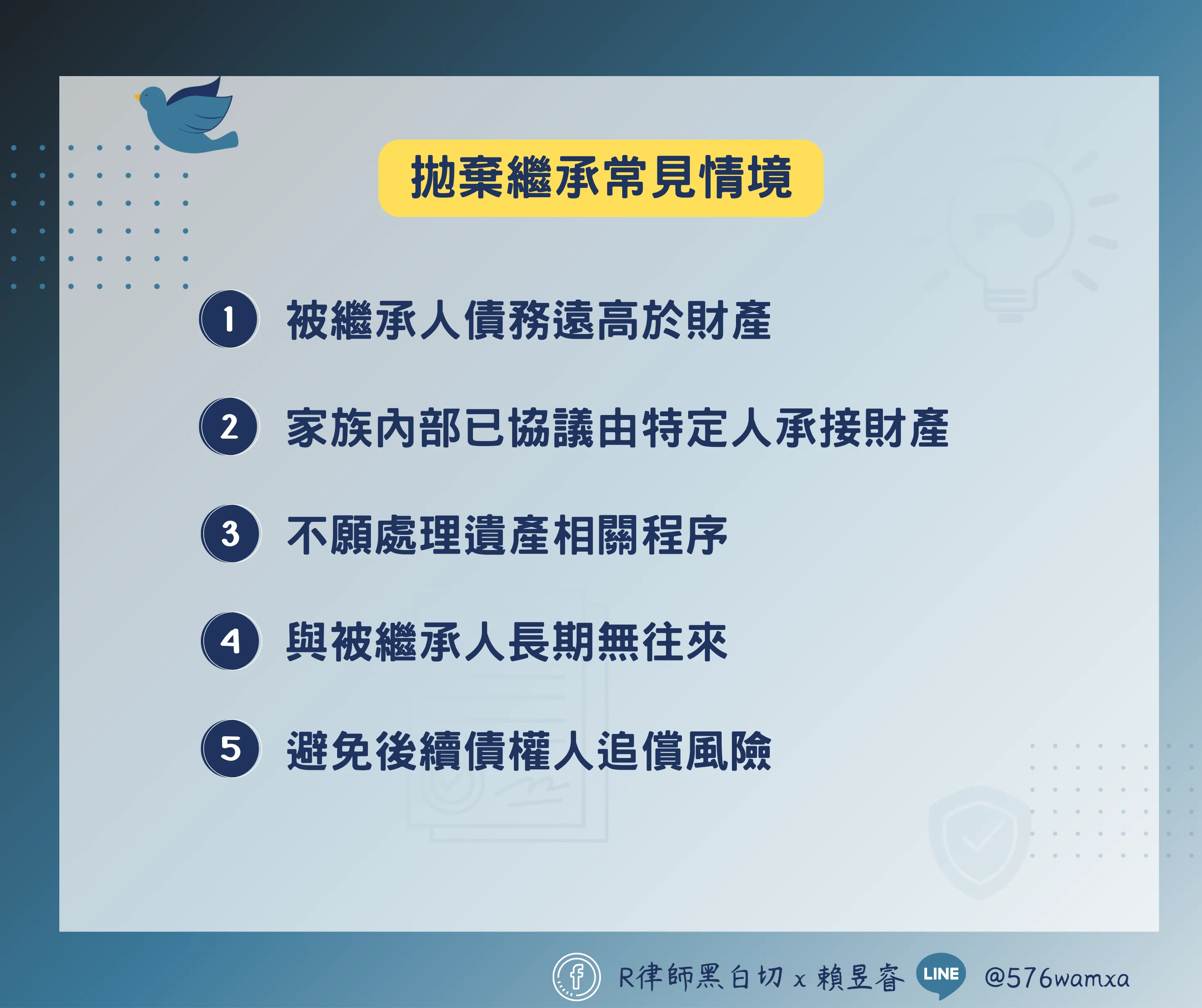 拋棄繼承常見情境

1 被繼承人債務遠高於財產

2 家族內部已協議由特定人承接財產

3 不願處理遺產相關程序

4 與被繼承人長期無往來

5 避免後續債權人追償風險

f R律師黑白切 x 賴昱睿 LINE @576wamxa